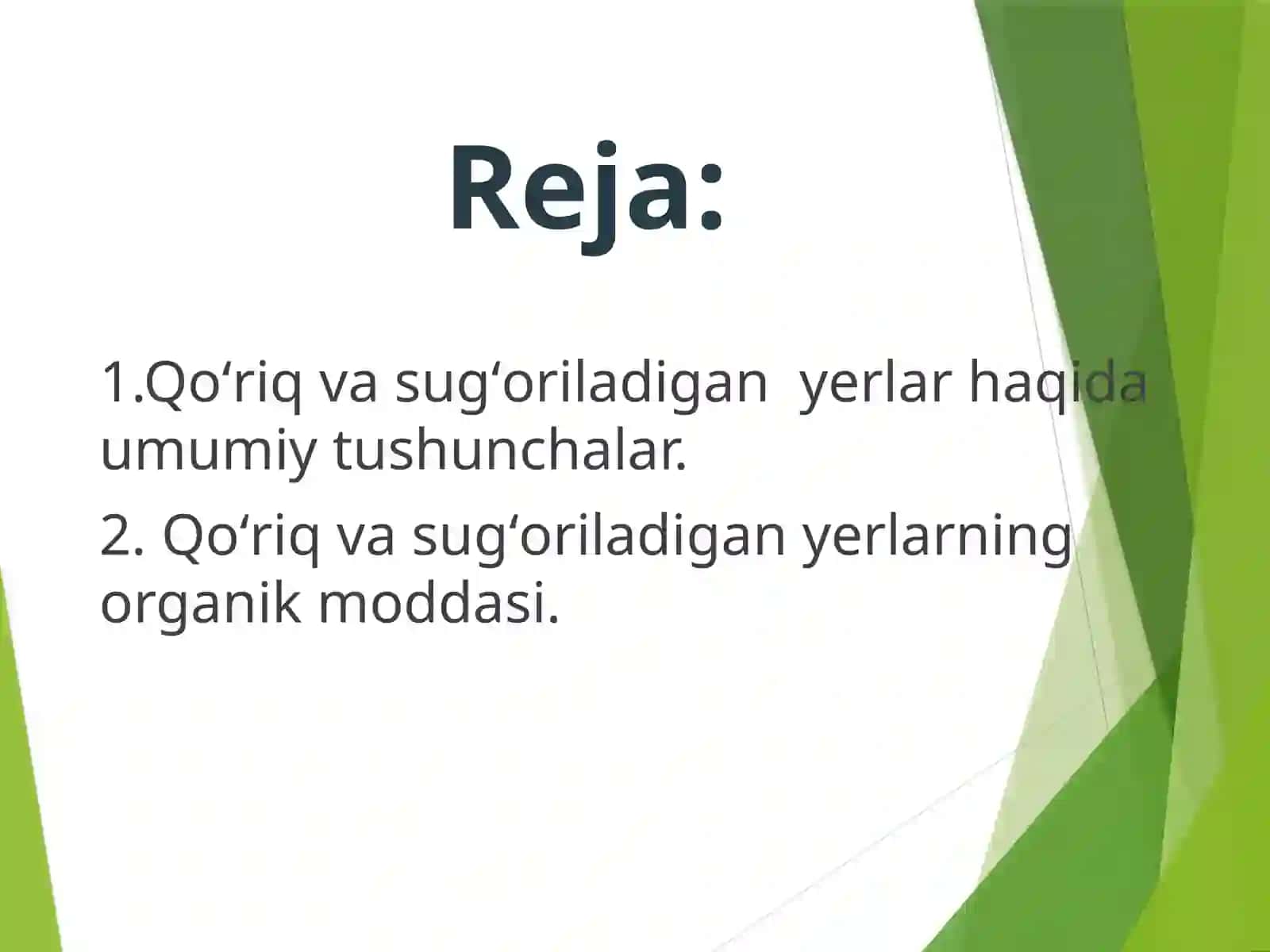 Reja:

1.Qo‘riq va sug‘oriladigan  yerlar haqida umumiy tushunchalar.

2. Qo‘riq va sug‘oriladigan yerlarning organik moddasi.